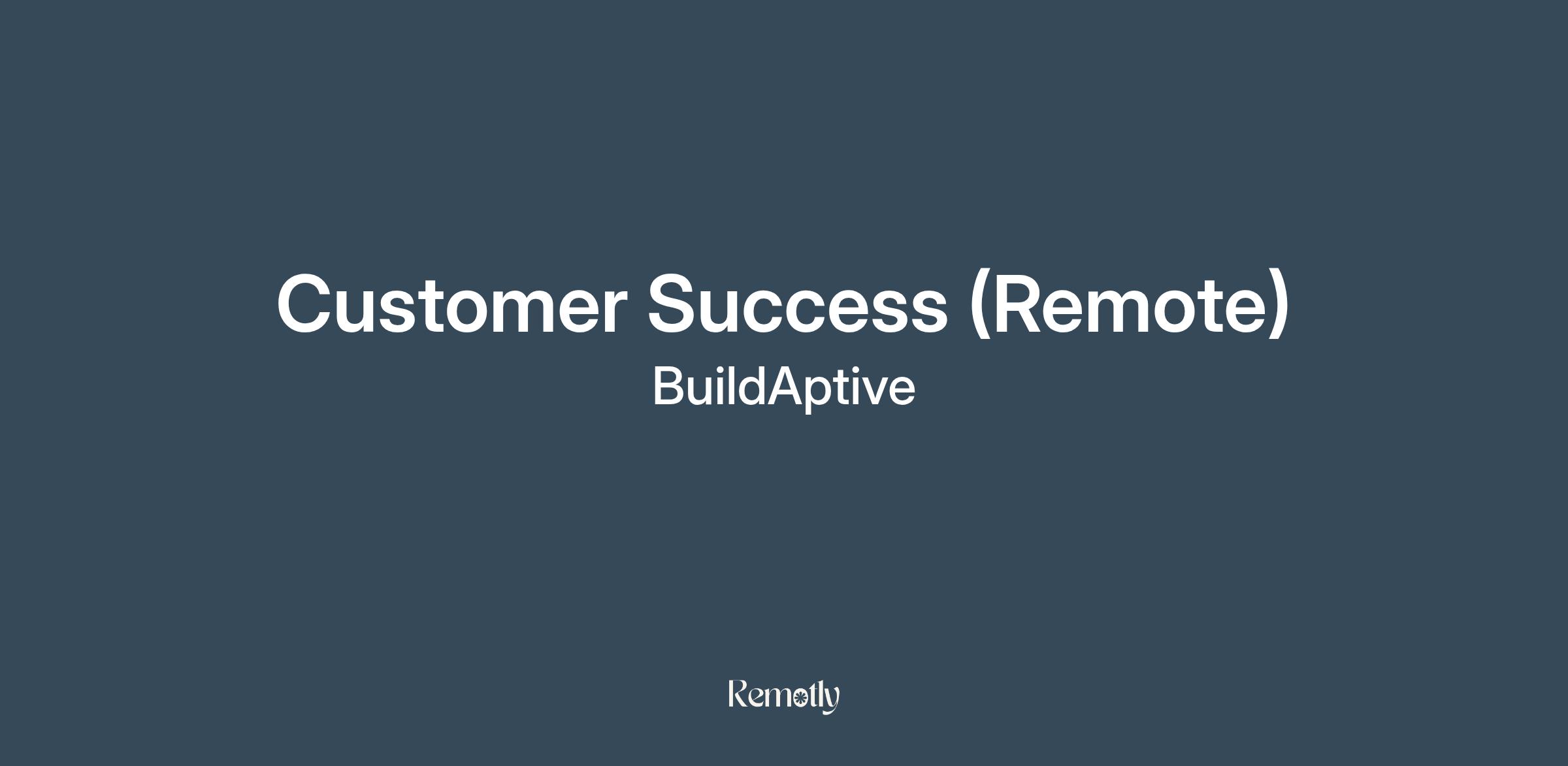 Customer Success (Remote)
BuildAptive

Remotly